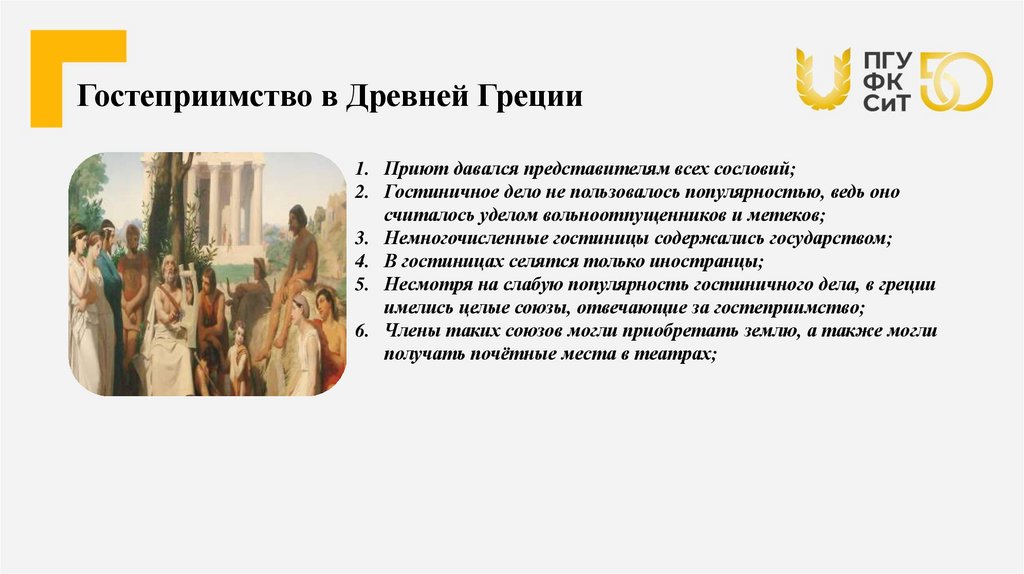 Гостеприимство в Древней Греции

ПГУ
ФК
СиТ
50

1. Приют давался представителям всех сословий;
2. Гостиничное дело не пользовалось популярностью, ведь оно считалось уделом вольноотпущенников и метеков;
3. Немногочисленные гостиницы содержались государством;
4. В гостиницах селятся только иностранцы;
5. Несмотря на слабую популярность гостиничного дела, в греции имелись целые союзы, отвечающие за гостеприимство;
6. Члены таких союзов могли приобретать землю, а также могли получать почётные места в театрах;